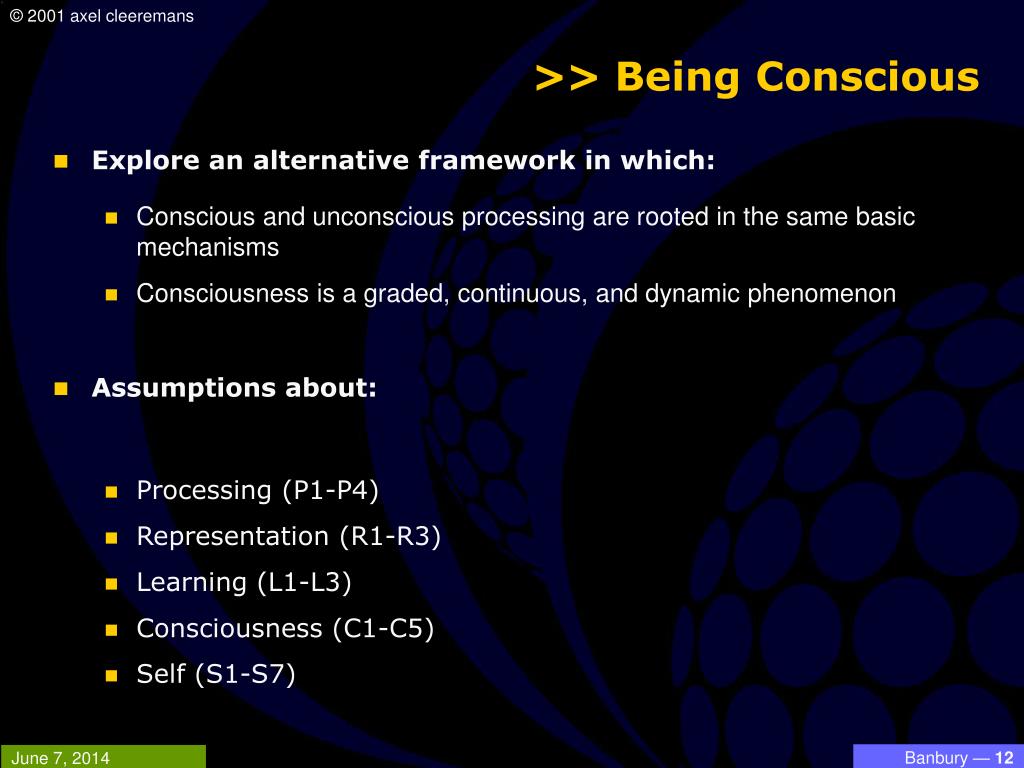 © 2001 axel cleeremans

>> Being Conscious

Explore an alternative framework in which:

Conscious and unconscious processing are rooted in the same basic mechanisms

Consciousness is a graded, continuous, and dynamic phenomenon

Assumptions about:

Processing (P1-P4)

Representation (R1-R3)

Learning (L1-L3)

Consciousness (C1-C5)

Self (S1-S7)

June 7, 2014

Banbury — 12